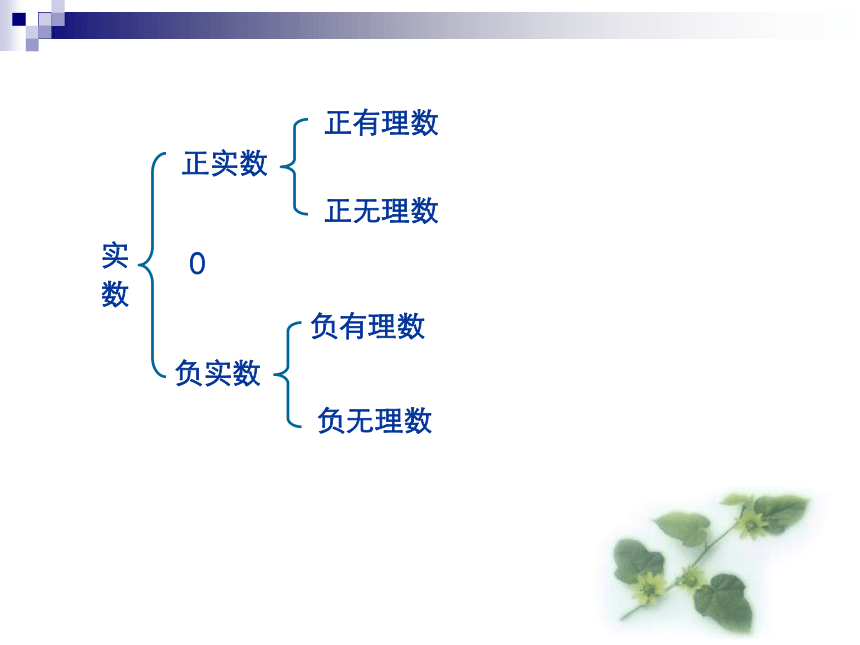 实数

正实数

正有理数

正无理数

0

负实数

负有理数

负无理数